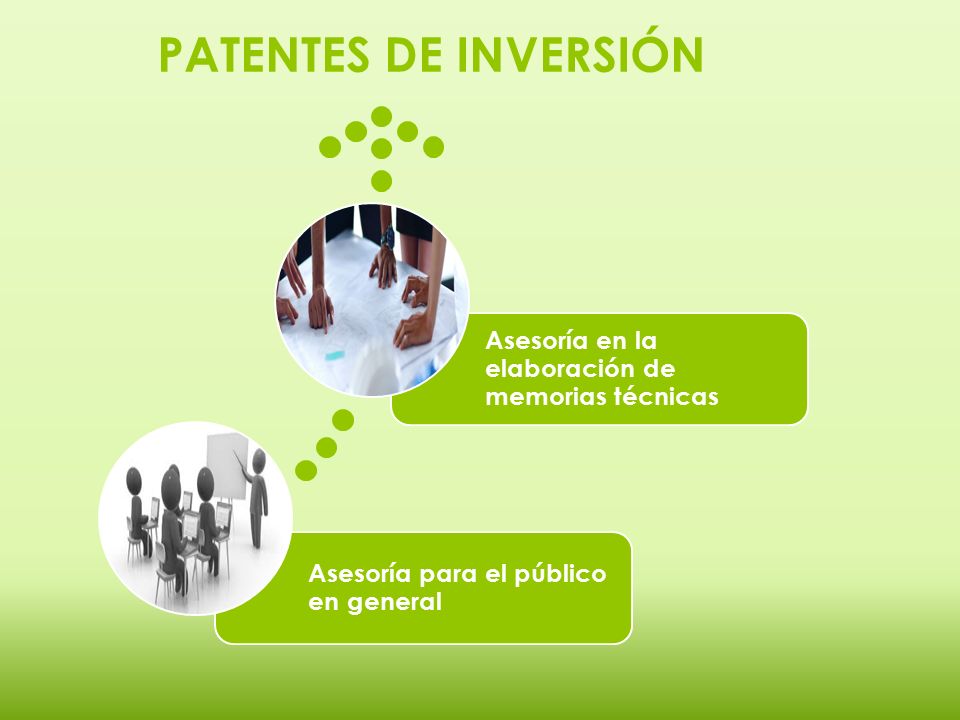 PATENTES DE INVERSIÓN

Asesoría en la elaboración de memorias técnicas

Asesoría para el público en general